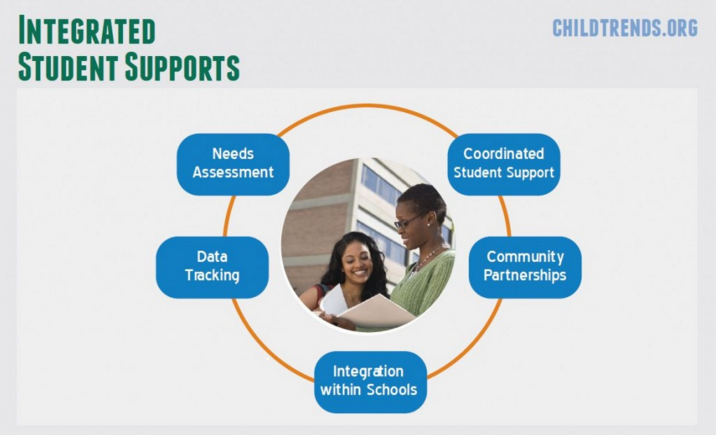 INTEGRATED
STUDENT SUPPORTS

CHILDTRENDS.ORG

Needs Assessment

Coordinated Student Support

Data Tracking

Community Partnerships

Integration within Schools